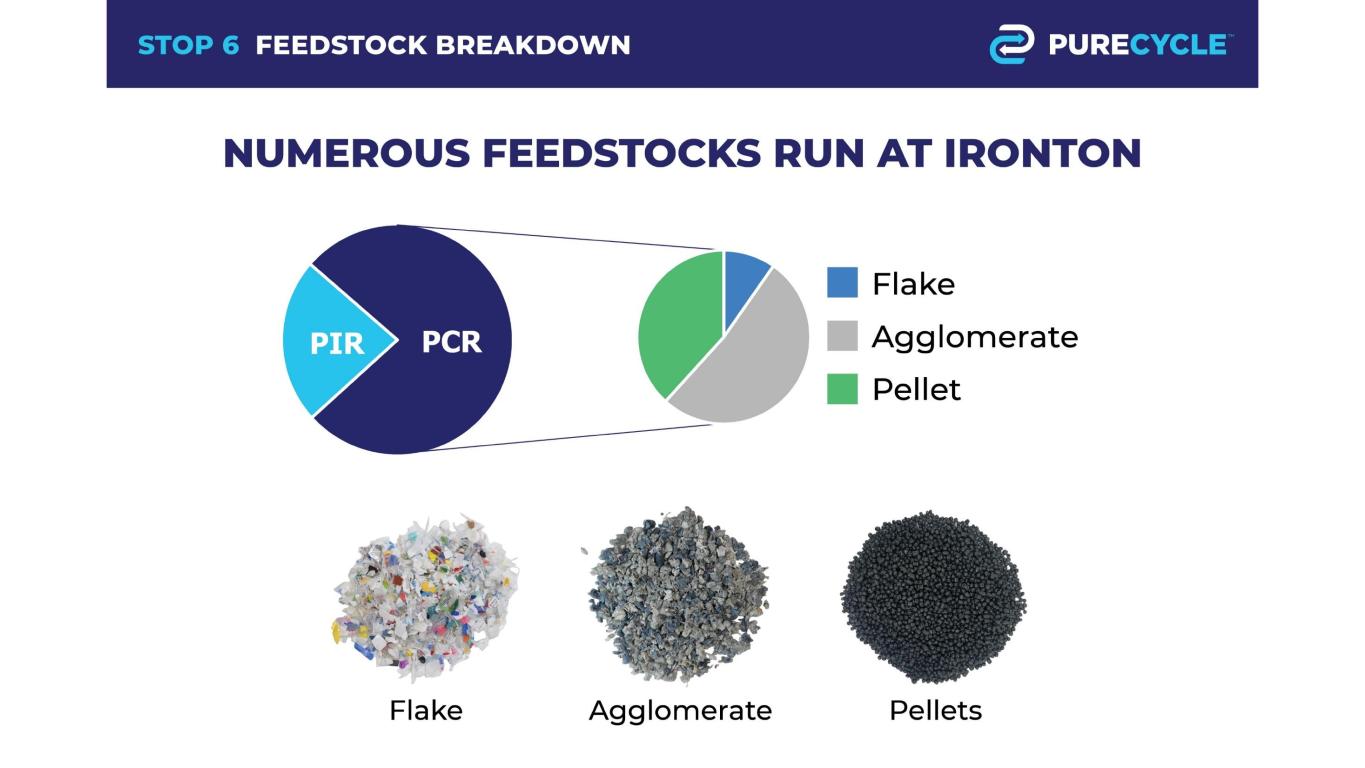 STOP 6 FEEDSTOCK BREAKDOWN

PURECYCLE™

NUMEROUS FEEDSTOCKS RUN AT IRONTON

PIR

PCR

Flake

Agglomerate

Pellet

Flake

Agglomerate

Pellets